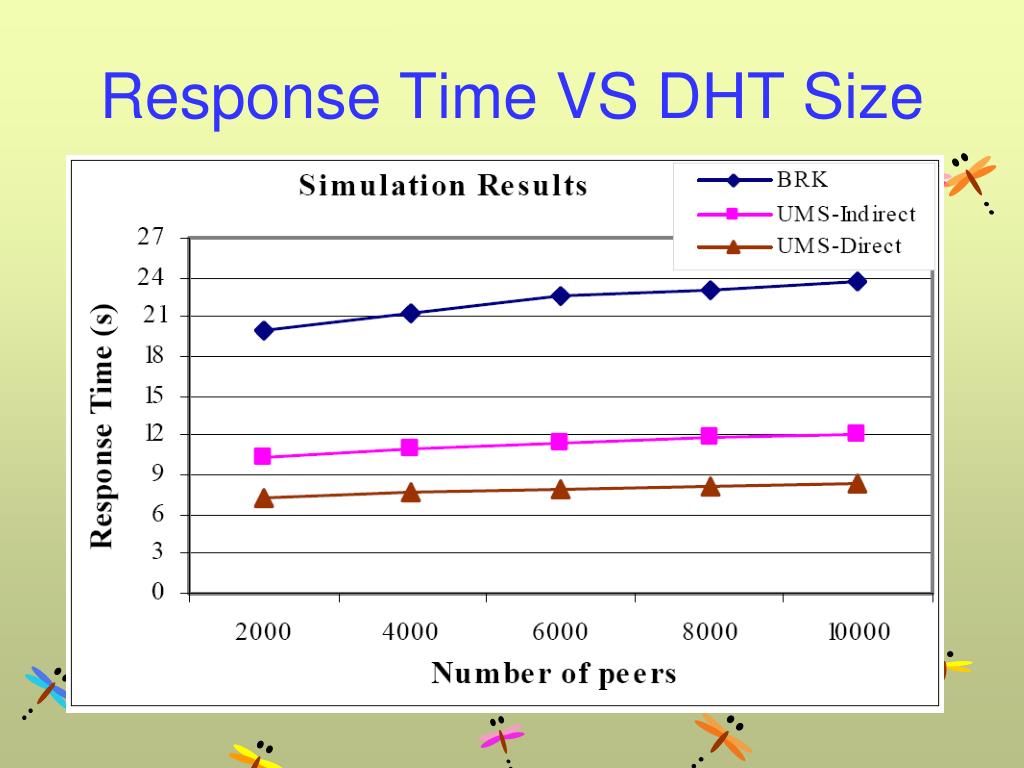 Response Time VS DHT Size

Simulation Results

BRK
UMS-Indirect
UMS-Direct

Response Time (s)

27
24
21
18
15
12
9
6
3
0

2000
4000
6000
8000
10000

Number of peers